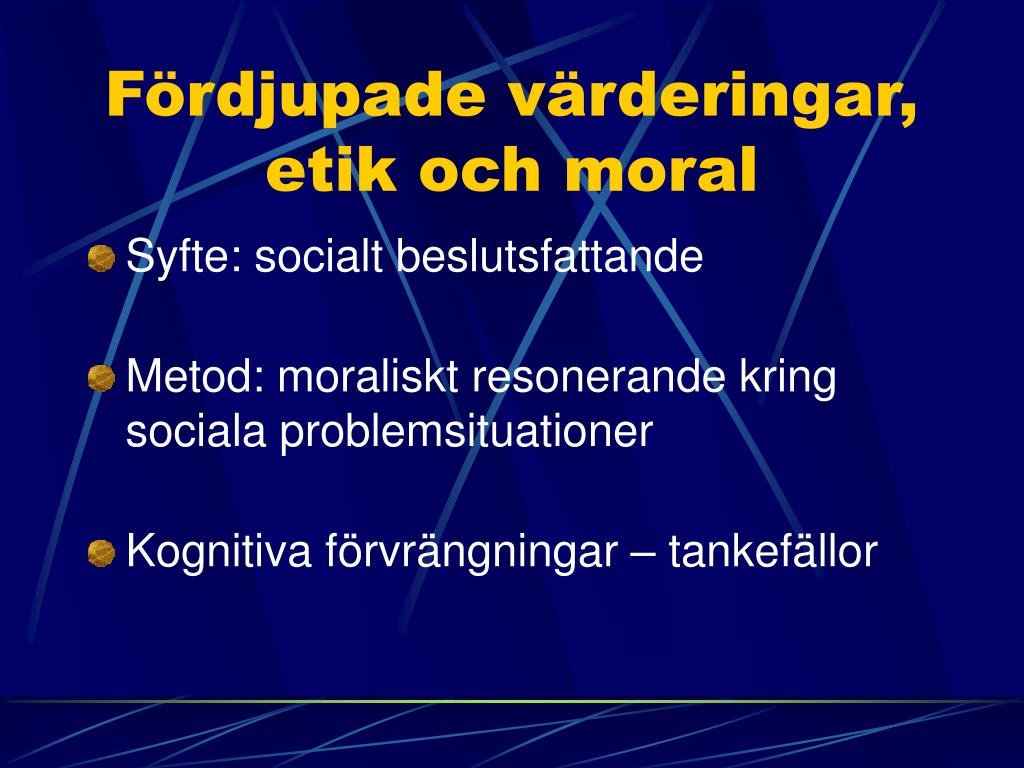 Fördjupade värderingar, etik och moral

Syfte: socialt beslutsfattande

Metod: moraliskt resonerande kring sociala problemsituationer

Kognitiva förvrängningar – tankefällor